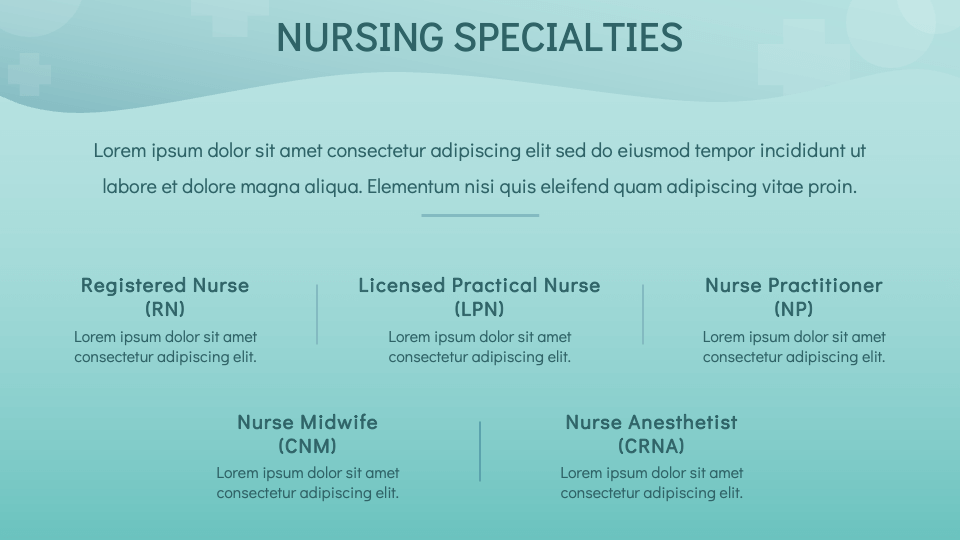 NURSING SPECIALTIES

Lorem ipsum dolor sit amet consectetur adipiscing elit sed do eiusmod tempor incididunt ut labore et dolore magna aliqua. Elementum nisi quis eleifend quam adipiscing vitae proin.

Registered Nurse (RN)
Lorem ipsum dolor sit amet consectetur adipiscing elit.

Licensed Practical Nurse (LPN)
Lorem ipsum dolor sit amet consectetur adipiscing elit.

Nurse Practitioner (NP)
Lorem ipsum dolor sit amet consectetur adipiscing elit.

Nurse Midwife (CNM)
Lorem ipsum dolor sit amet consectetur adipiscing elit.

Nurse Anesthetist (CRNA)
Lorem ipsum dolor sit amet consectetur adipiscing elit.